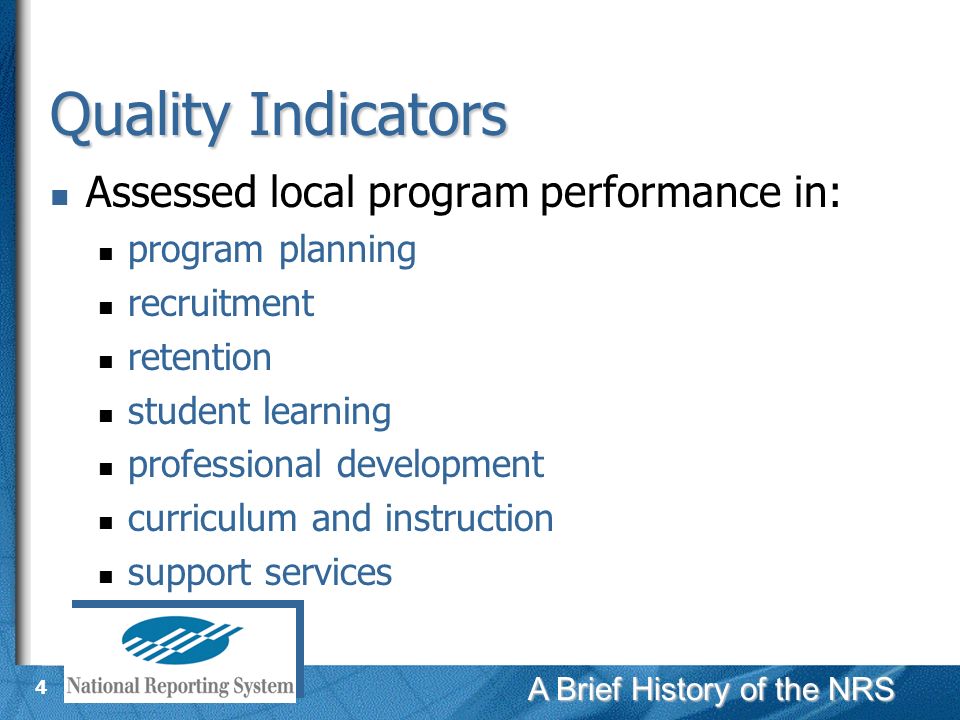 Quality Indicators

- Assessed local program performance in:
  - program planning
  - recruitment
  - retention
  - student learning
  - professional development
  - curriculum and instruction
  - support services

4

National Reporting System

A Brief History of the NRS